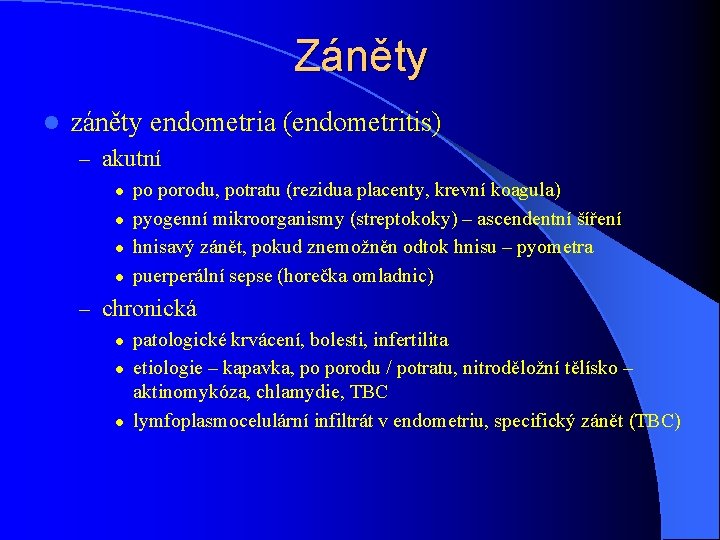 Záněty

- záněty endometria (endometritis)
  – akutní
    - po porodu, potratu (rezidua placenty, krevní koagula)
    - pyogenní mikroorganismy (streptokoky) – ascendentní šíření
    - hnisavý zánět, pokud znemožněn odtok hnisu – pyometra
    - puerperální sepse (horečka omladnic)
  – chronická
    - patologické krvácení, bolesti, infertilita
    - etiologie – kapavka, po porodu / potratu, nitroděložní tělísko – aktinomykóza, chlamydie, TBC
    - lymfoplasmocelulární infiltrát v endometriu, specifický zánět (TBC)